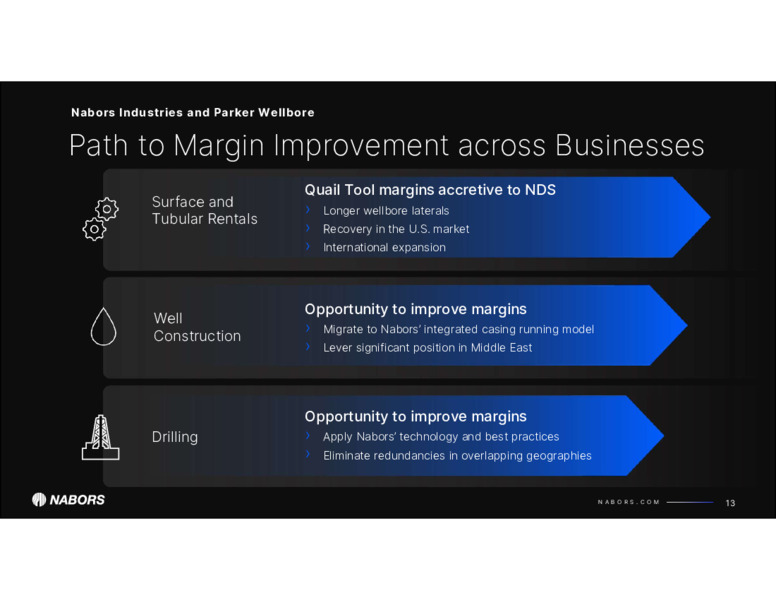 Nabors Industries and Parker Wellbore

Path to Margin Improvement across Businesses

Surface and Tubular Rentals

Quail Tool margins accretive to NDS
› Longer wellbore laterals
› Recovery in the U.S. market
› International expansion

Well Construction

Opportunity to improve margins
› Migrate to Nabors' integrated casing running model
› Lever significant position in Middle East

Drilling

Opportunity to improve margins
› Apply Nabors' technology and best practices
› Eliminate redundancies in overlapping geographies

NABORS

NABORS.COM 13